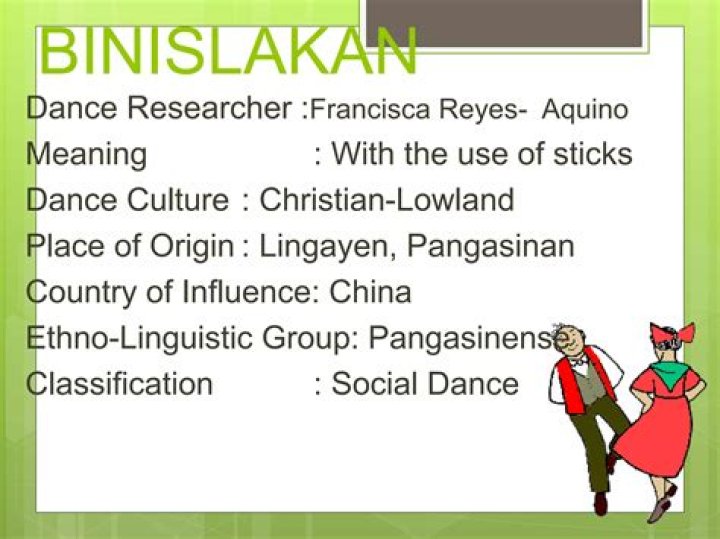 BINISLAKAN

Dance Researcher :Francisca Reyes- Aquino

Meaning : With the use of sticks

Dance Culture : Christian-Lowland

Place of Origin : Lingayen, Pangasinan

Country of Influence: China

Ethno-Linguistic Group: Pangasinense

Classification : Social Dance